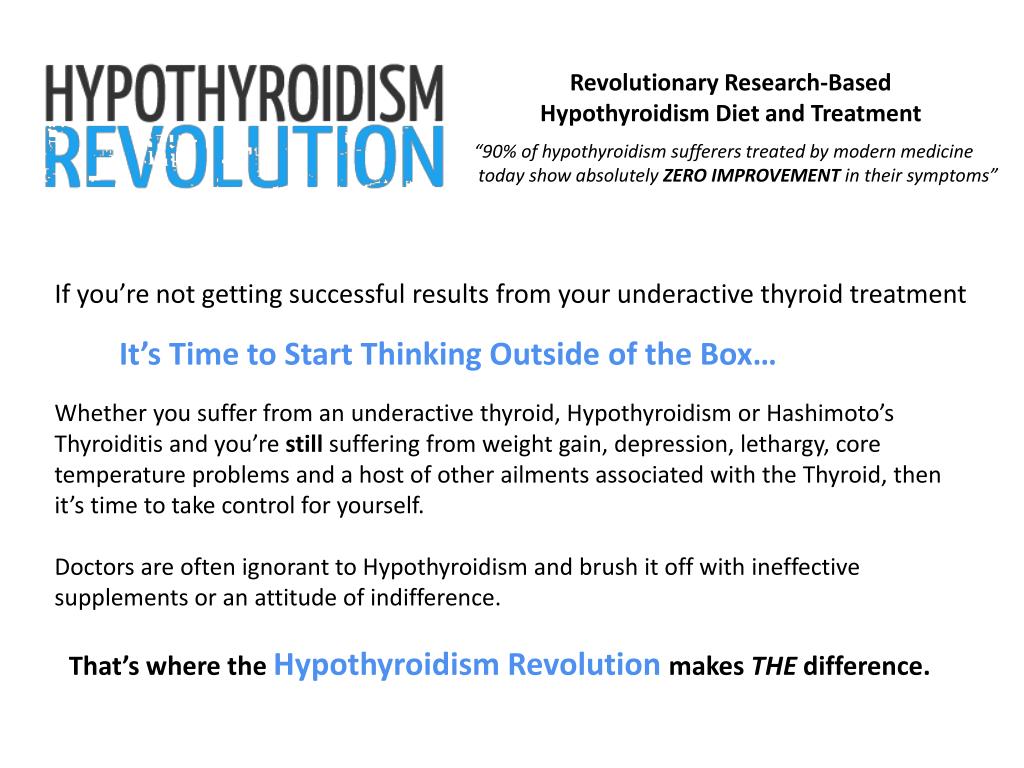 HYPOTHYROIDISM REVOLUTION

Revolutionary Research-Based Hypothyroidism Diet and Treatment

“90% of hypothyroidism sufferers treated by modern medicine today show absolutely ZERO IMPROVEMENT in their symptoms”

If you’re not getting successful results from your underactive thyroid treatment

It’s Time to Start Thinking Outside of the Box…

Whether you suffer from an underactive thyroid, Hypothyroidism or Hashimoto’s Thyroiditis and you’re still suffering from weight gain, depression, lethargy, core temperature problems and a host of other ailments associated with the Thyroid, then it’s time to take control for yourself.

Doctors are often ignorant to Hypothyroidism and brush it off with ineffective supplements or an attitude of indifference.

That’s where the Hypothyroidism Revolution makes THE difference.